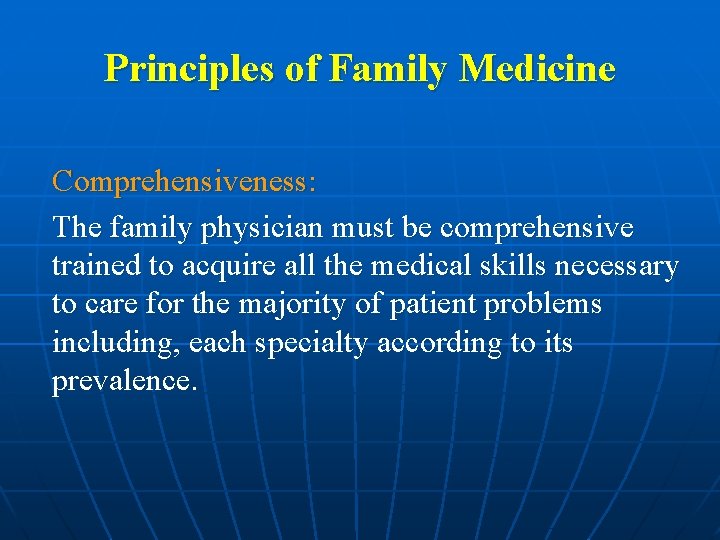 Principles of Family Medicine

Comprehensiveness:

The family physician must be comprehensive trained to acquire all the medical skills necessary to care for the majority of patient problems including, each specialty according to its prevalence.